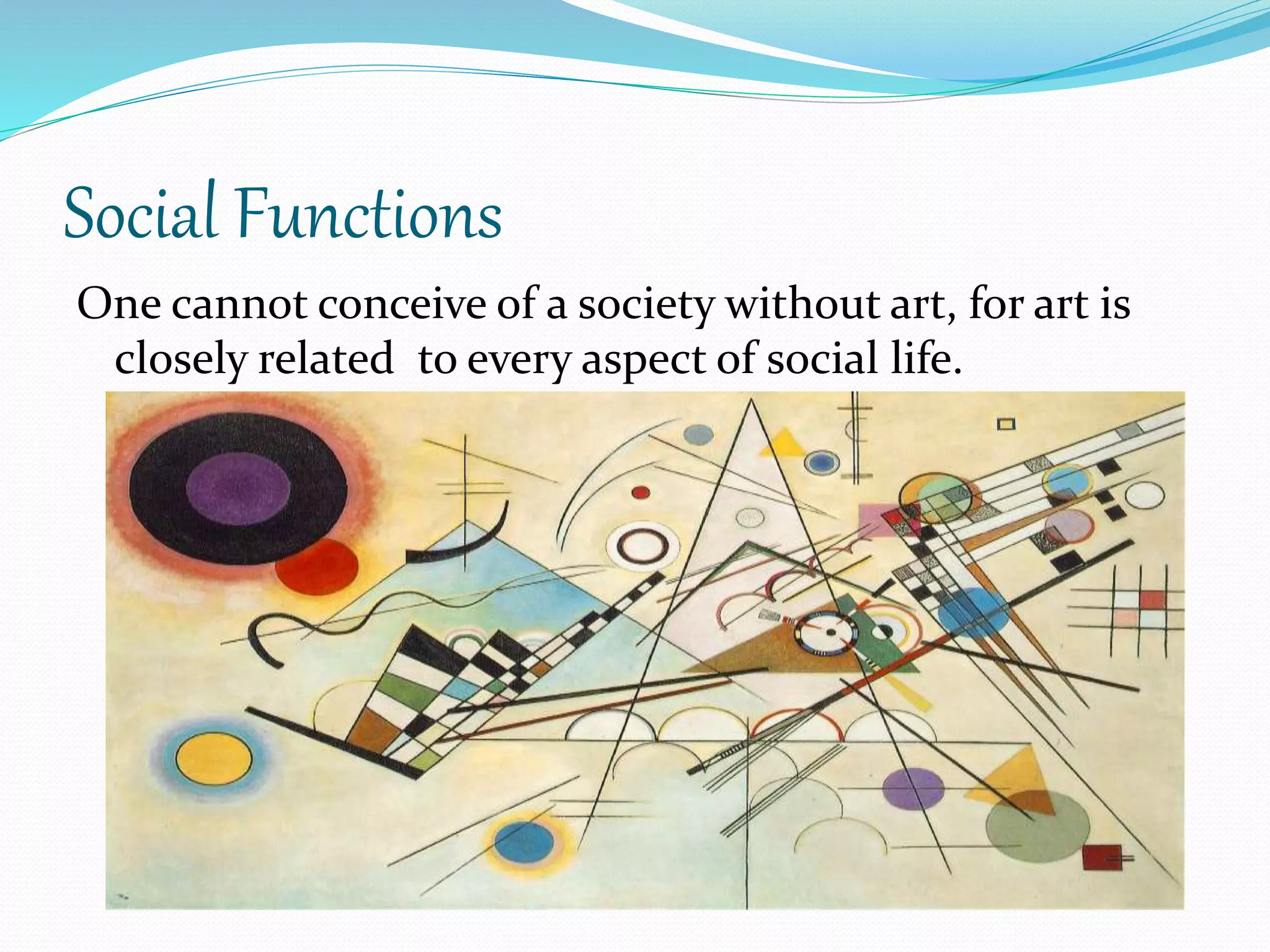 Social Functions

One cannot conceive of a society without art, for art is closely related to every aspect of social life.